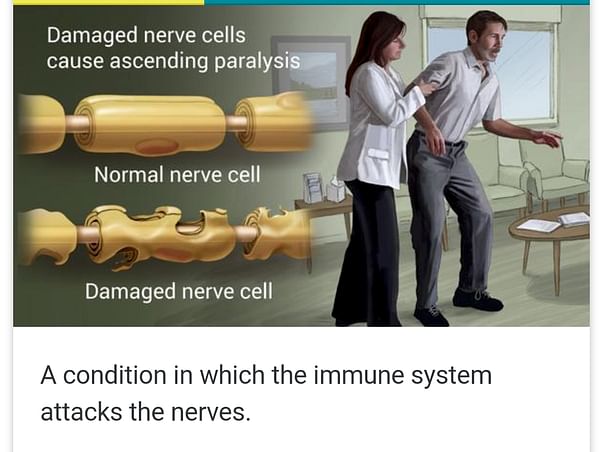 Damaged nerve cells cause ascending paralysis

Normal nerve cell

Damaged nerve cell

A condition in which the immune system attacks the nerves.